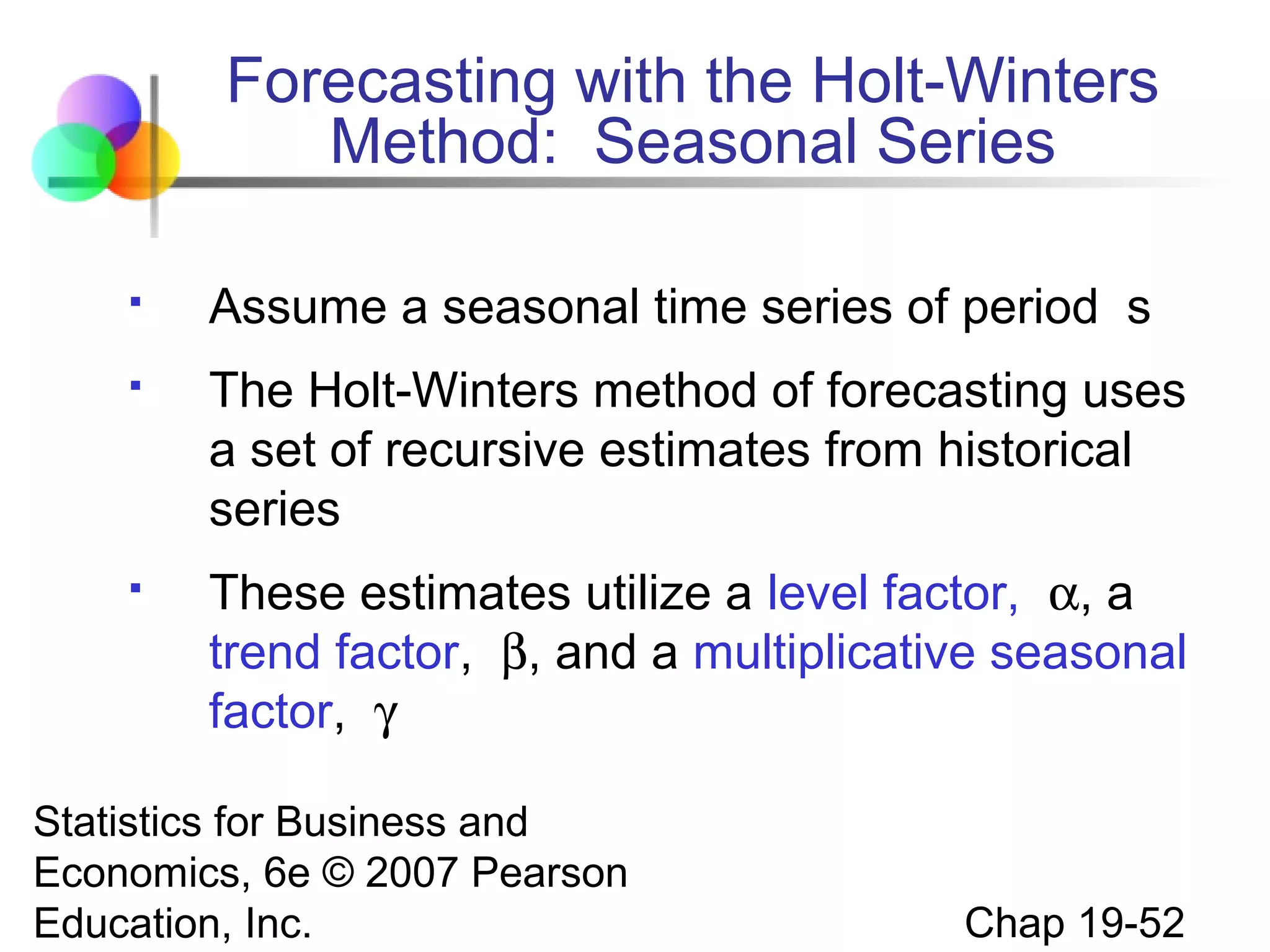 Forecasting with the Holt-Winters Method: Seasonal Series

▪ Assume a seasonal time series of period s

▪ The Holt-Winters method of forecasting uses a set of recursive estimates from historical series

▪ These estimates utilize a level factor, $\alpha$, a trend factor, $\beta$, and a multiplicative seasonal factor, $\gamma$

Statistics for Business and Economics, 6e © 2007 Pearson Education, Inc.

Chap 19-52